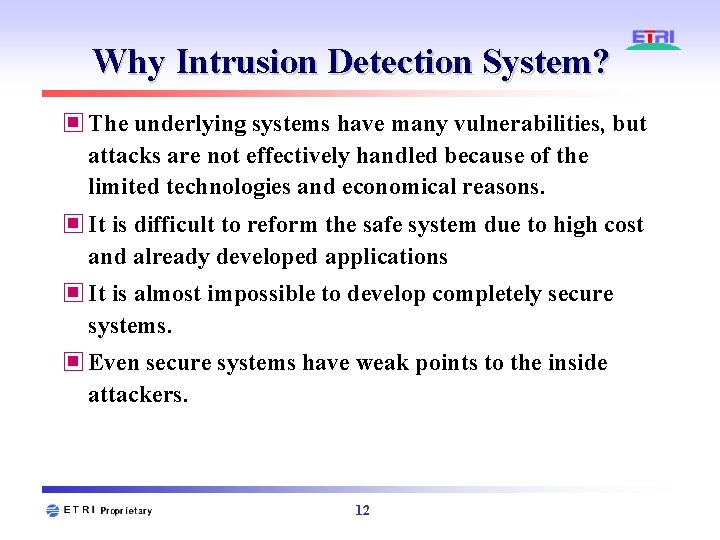 ETRI

Why Intrusion Detection System?

The underlying systems have many vulnerabilities, but attacks are not effectively handled because of the limited technologies and economical reasons.

It is difficult to reform the safe system due to high cost and already developed applications

It is almost impossible to develop completely secure systems.

Even secure systems have weak points to the inside attackers.

ETRI Proprietary

12